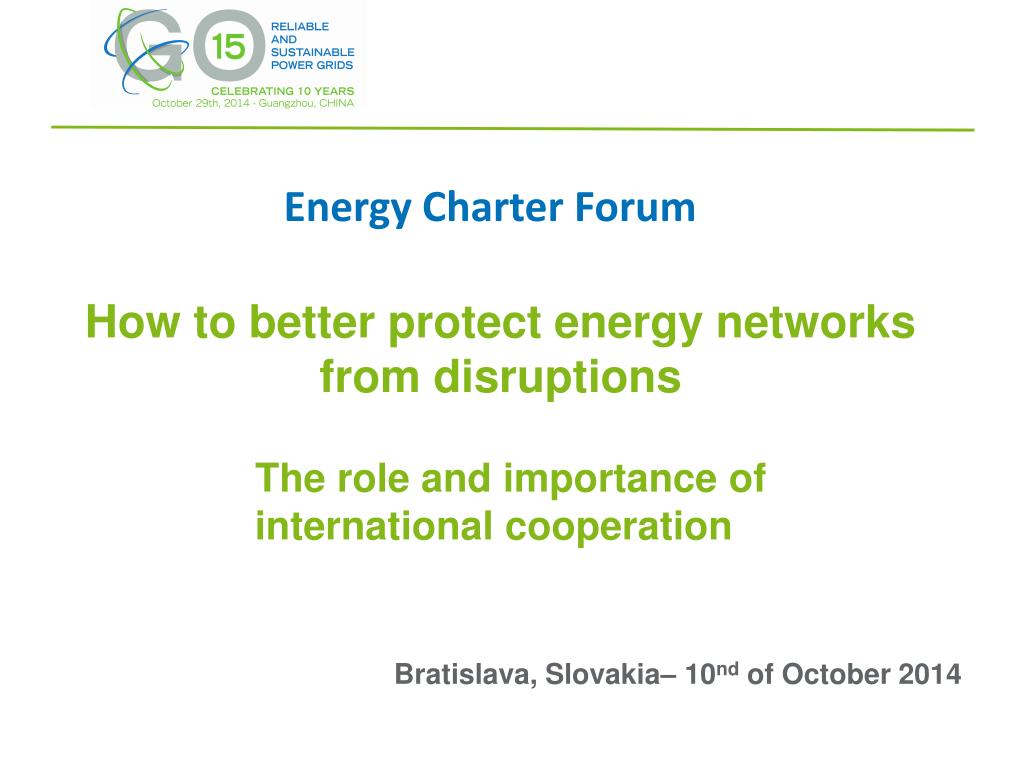 GO 15 RELIABLE AND SUSTAINABLE POWER GRIDS
CELEBRATING 10 YEARS
October 29th, 2014 - Guangzhou, CHINA

Energy Charter Forum

How to better protect energy networks from disruptions

The role and importance of international cooperation

Bratislava, Slovakia– 10$^{nd}$ of October 2014